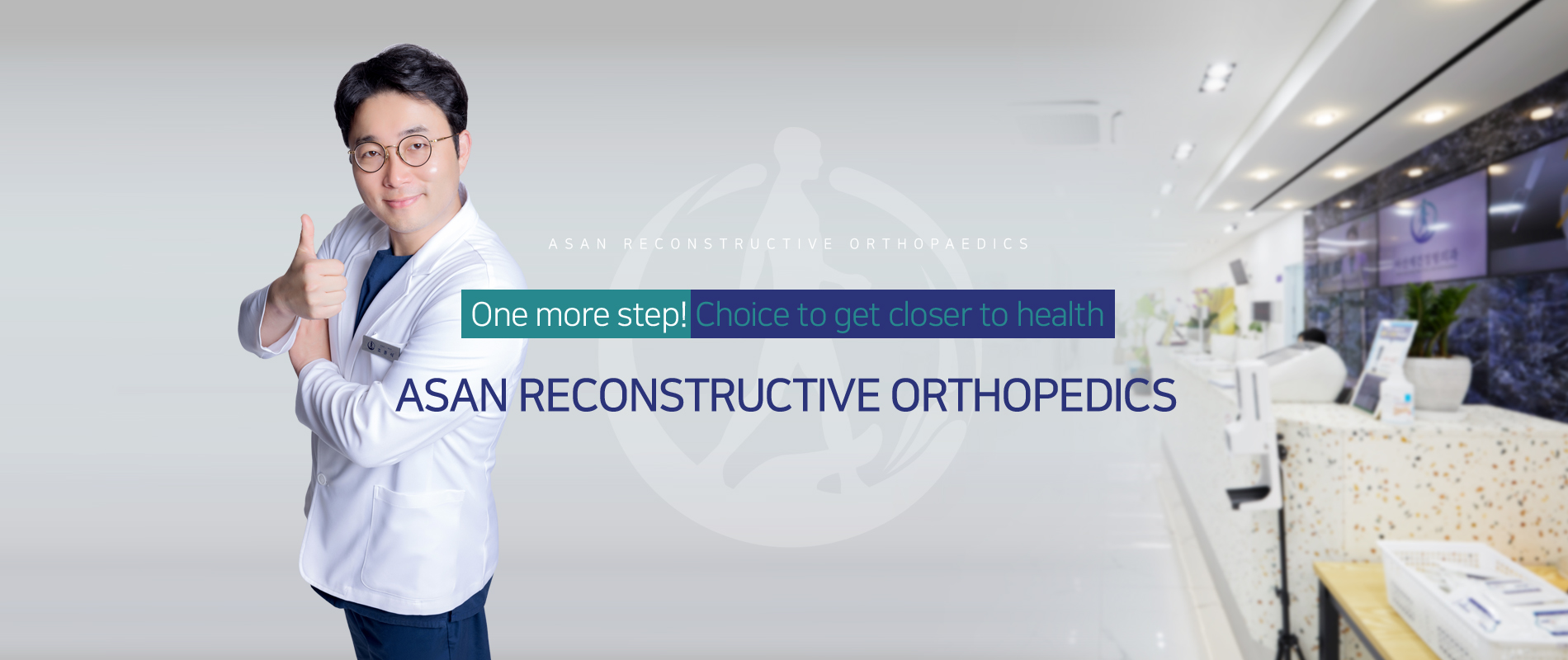 ASAN RECONSTRUCTIVE ORTHOPAEDICS

One more step! Choice to get closer to health

ASAN RECONSTRUCTIVE ORTHOPEDICS